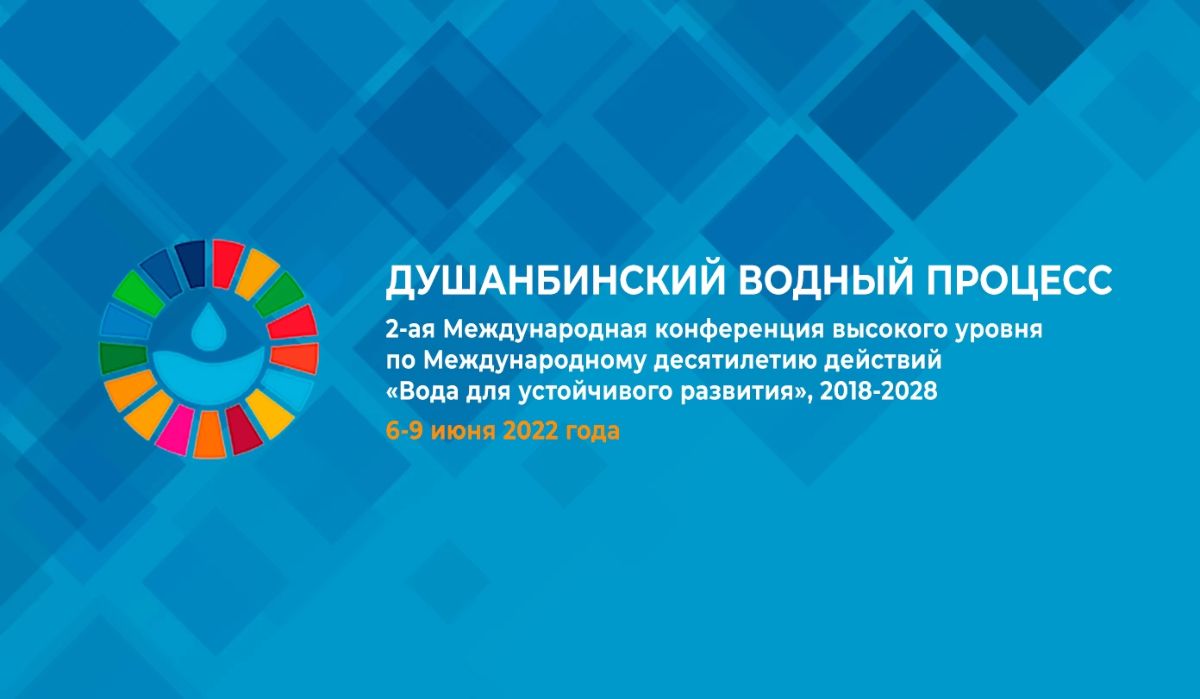 ДУШАНБИНСКИЙ ВОДНЫЙ ПРОЦЕСС

2-ая Международная конференция высокого уровня по Международному десятилетию действий «Вода для устойчивого развития», 2018-2028

6-9 июня 2022 года